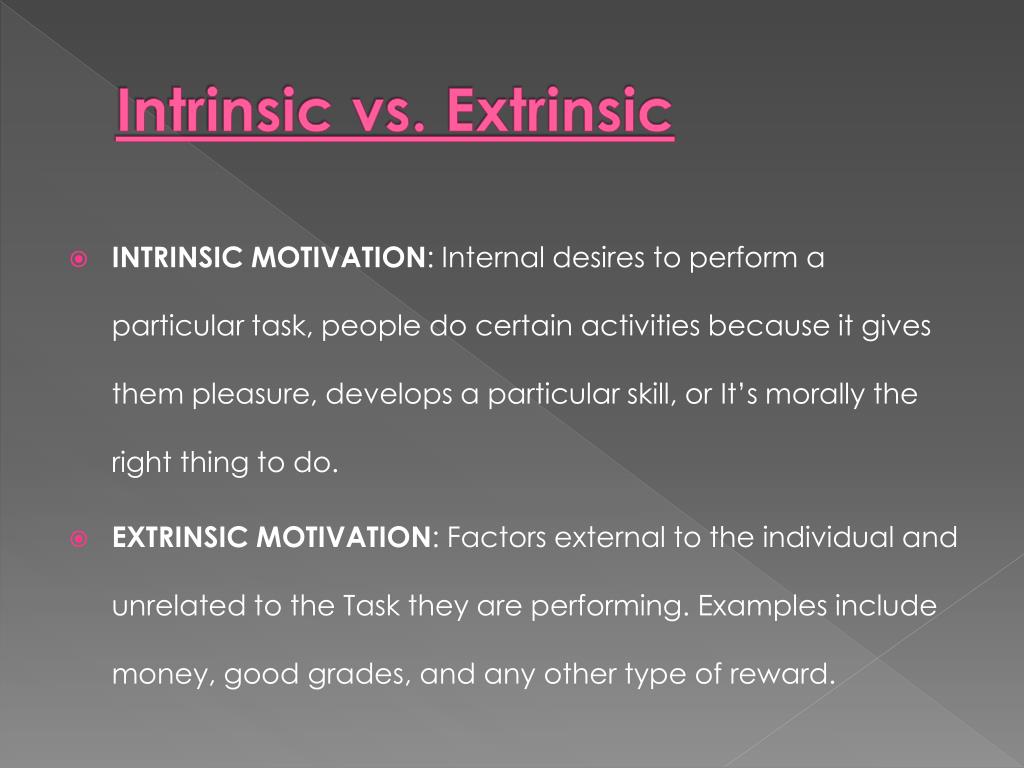 Intrinsic vs. Extrinsic

INTRINSIC MOTIVATION: Internal desires to perform a particular task, people do certain activities because it gives them pleasure, develops a particular skill, or It's morally the right thing to do.

EXTRINSIC MOTIVATION: Factors external to the individual and unrelated to the Task they are performing. Examples include money, good grades, and any other type of reward.